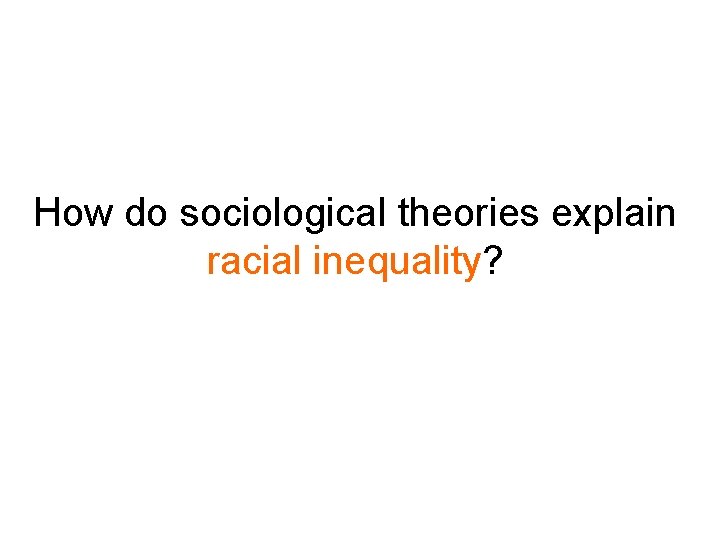 How do sociological theories explain racial inequality?